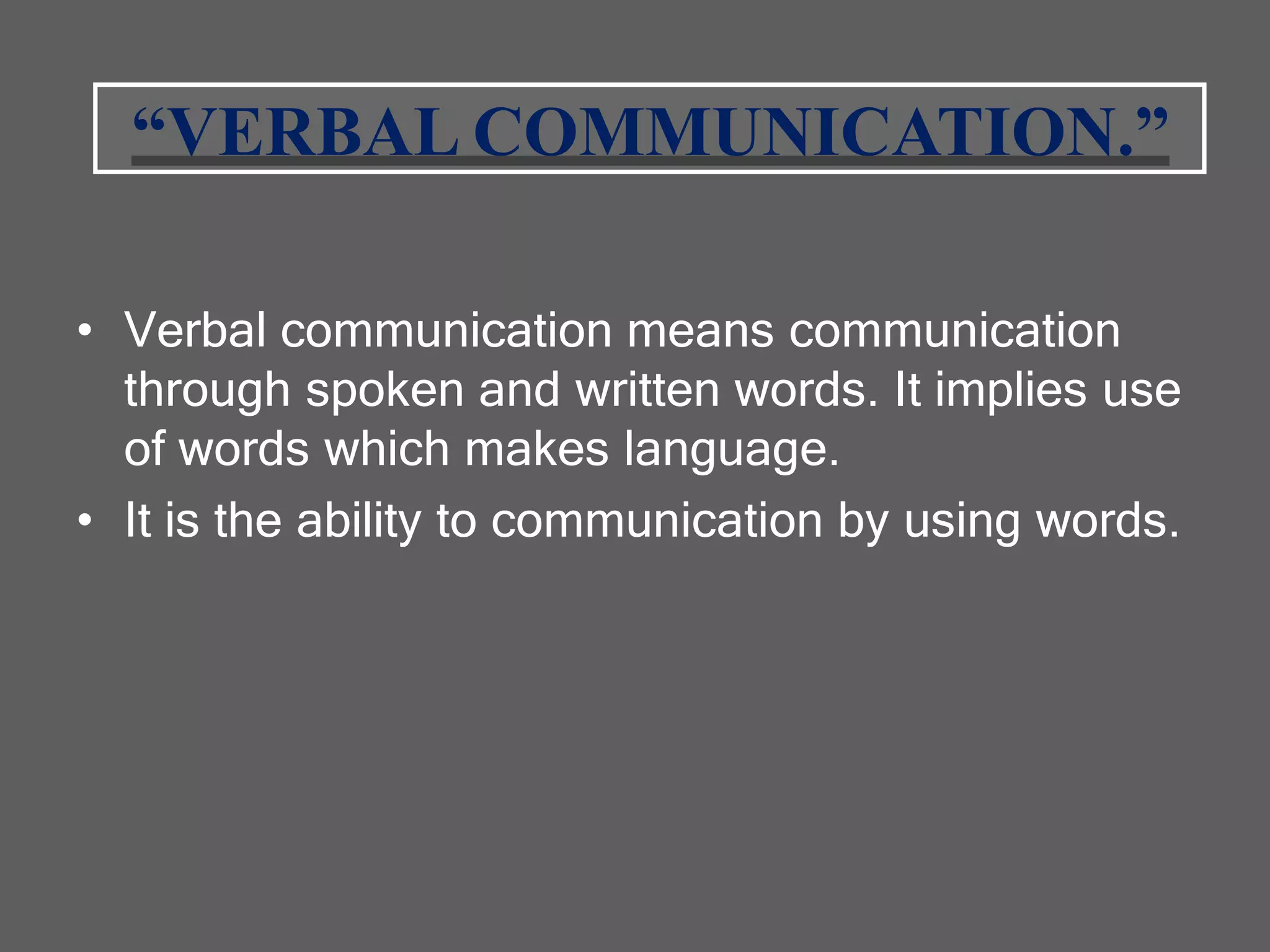 “VERBAL COMMUNICATION.”

• Verbal communication means communication through spoken and written words. It implies use of words which makes language.
• It is the ability to communication by using words.